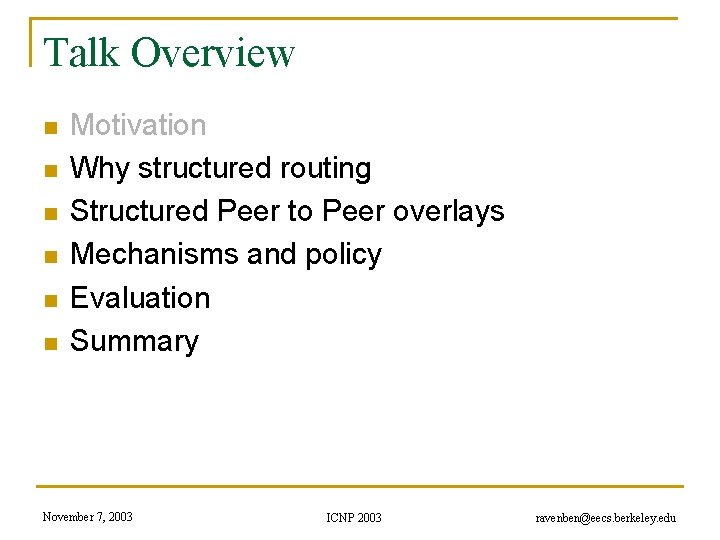 Talk Overview

- Motivation
- Why structured routing
- Structured Peer to Peer overlays
- Mechanisms and policy
- Evaluation
- Summary

November 7, 2003

ICNP 2003

ravenben@eecs.berkeley.edu